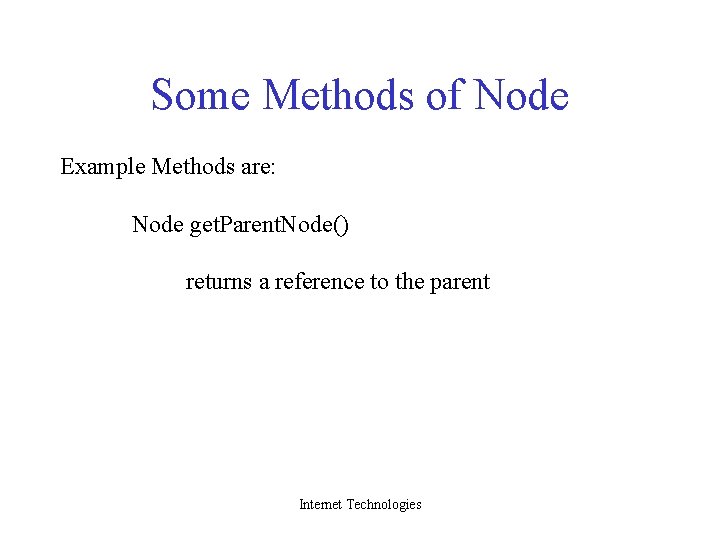 Some Methods of Node

Example Methods are:

Node getParentNode()

returns a reference to the parent

Internet Technologies